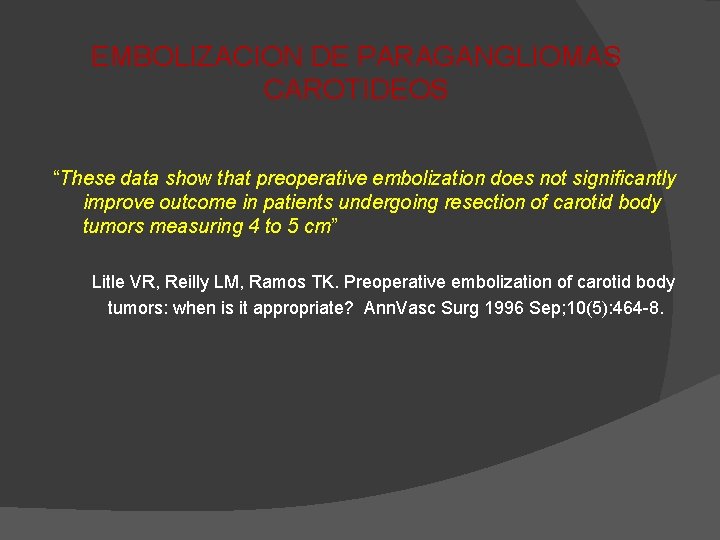 EMBOLIZACION DE PARAGANGLIOMAS CAROTIDEOS

“These data show that preoperative embolization does not significantly improve outcome in patients undergoing resection of carotid body tumors measuring 4 to 5 cm”

Litle VR, Reilly LM, Ramos TK. Preoperative embolization of carotid body tumors: when is it appropriate? AnnVasc Surg 1996 Sep;10(5):464-8.